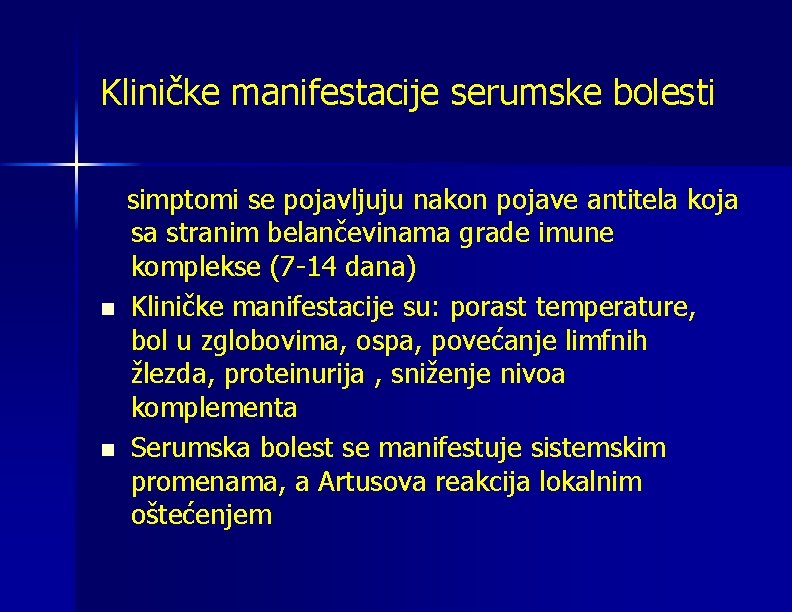 Kliničke manifestacije serumske bolesti

simptomi se pojavljuju nakon pojave antitela koja sa stranim belančevinama grade imune komplekse (7-14 dana)

- Kliničke manifestacije su: porast temperature, bol u zglobovima, ospa, povećanje limfnih žlezda, proteinurija , sniženje nivoa komplementa
- Serumska bolest se manifestuje sistemskim promenama, a Artusova reakcija lokalnim oštećenjem